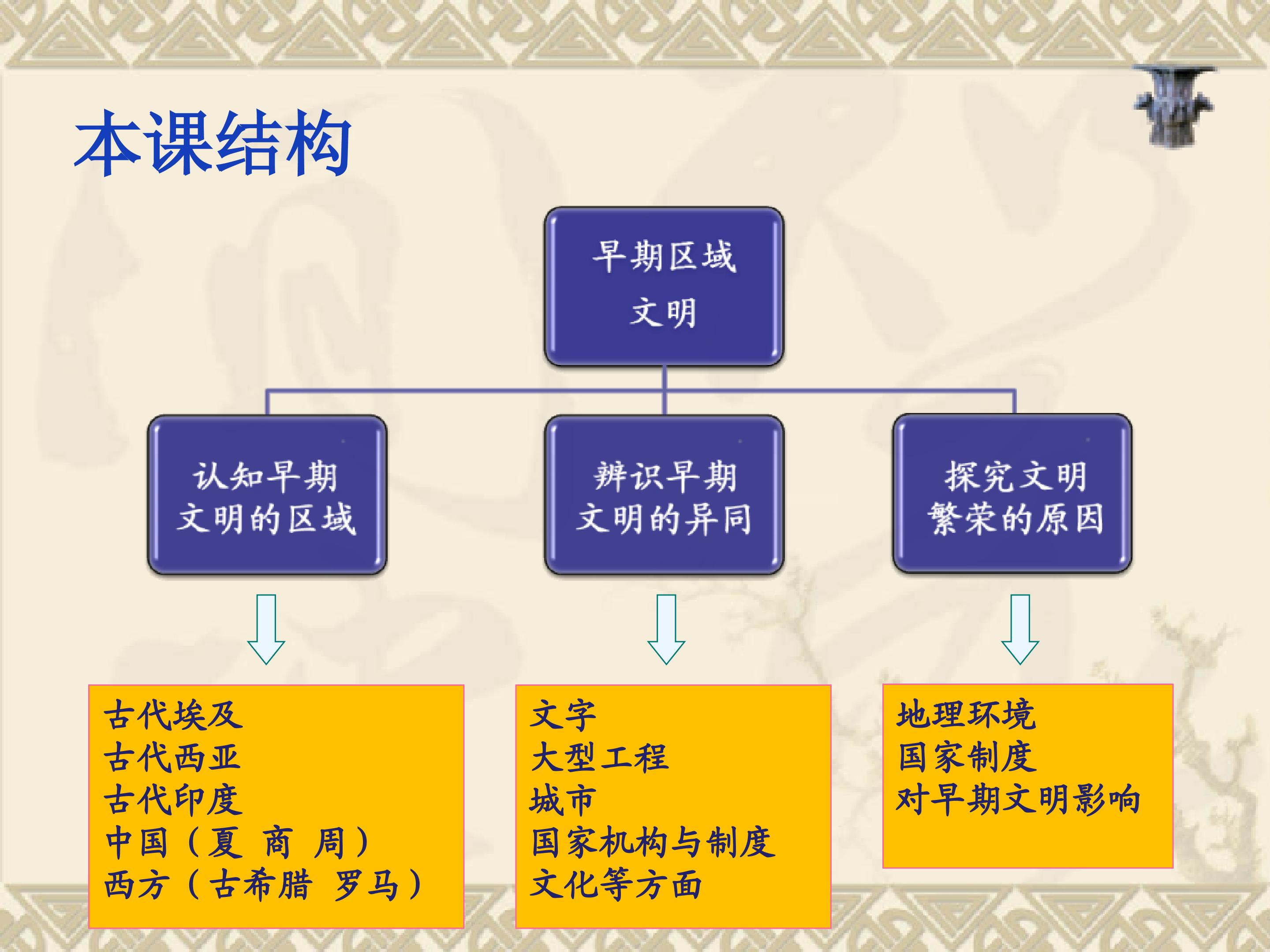 本课结构

早期区域
文明

认知早期
文明的区域

辨识早期
文明的异同

探究文明
繁荣的原因

古代埃及
古代西亚
古代印度
中国（夏 商 周）
西方（古希腊 罗马）

文字
大型工程
城市
国家机构与制度
文化等方面

地理环境
国家制度
对早期文明影响